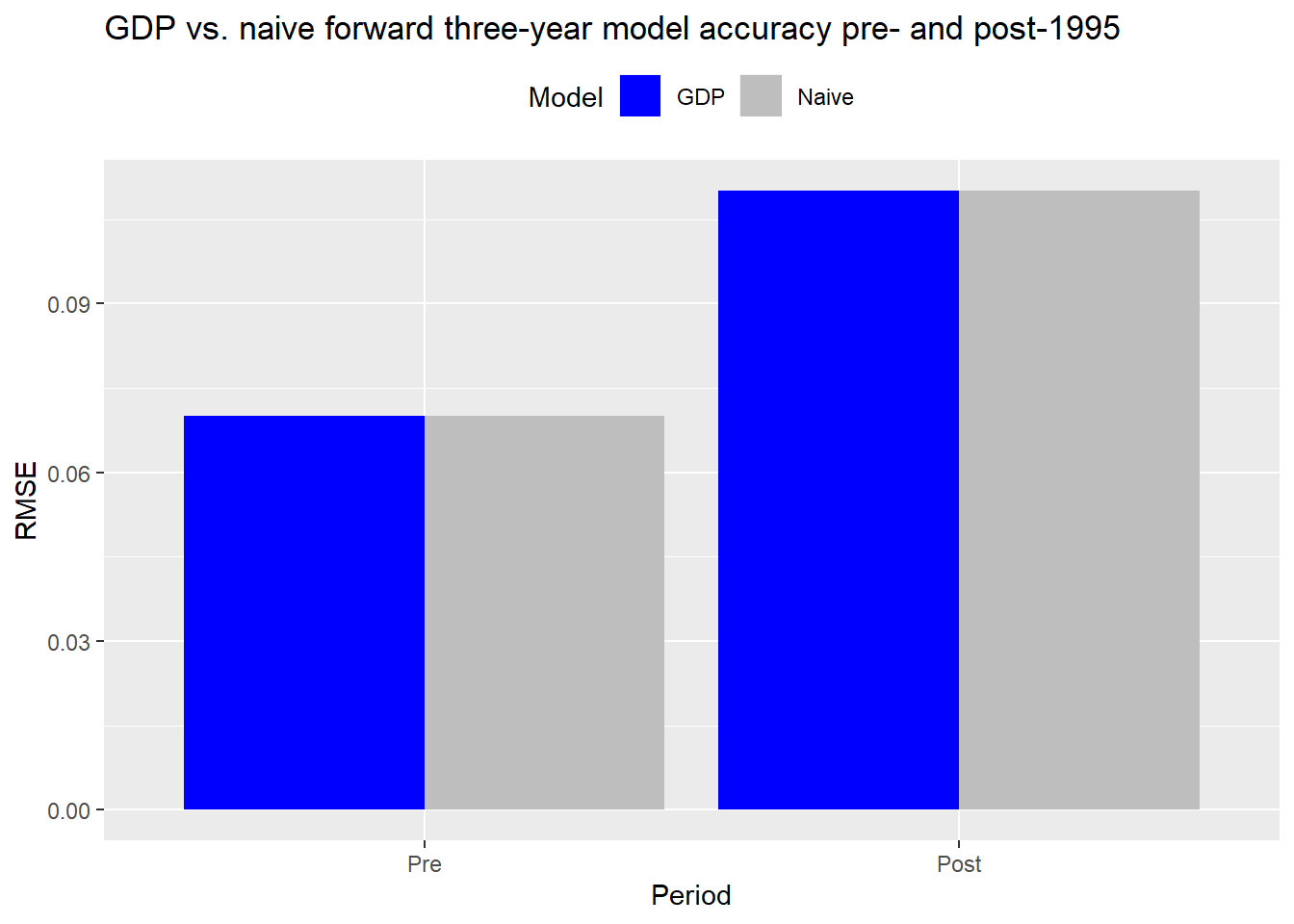 GDP vs. naive forward three-year model accuracy pre- and post-1995

Model GDP Naive

RMSE

0.09
0.06
0.03
0.00

Pre
Post

Period